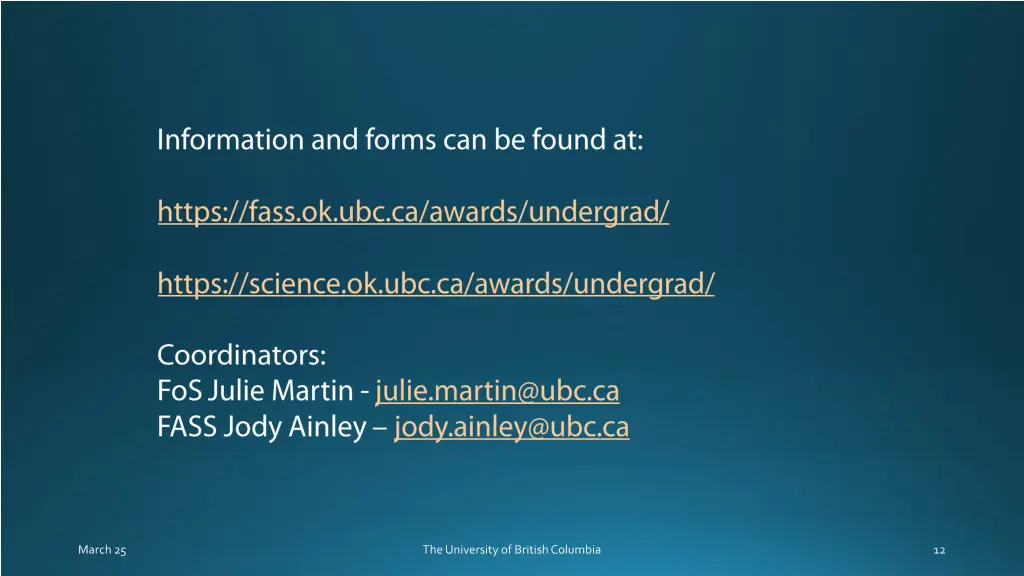 Information and forms can be found at:

https://fass.ok.ubc.ca/awards/undergrad/

https://science.ok.ubc.ca/awards/undergrad/

Coordinators:
FoS Julie Martin - julie.martin@ubc.ca
FASS Jody Ainley – jody.ainley@ubc.ca

March 25

The University of British Columbia

12